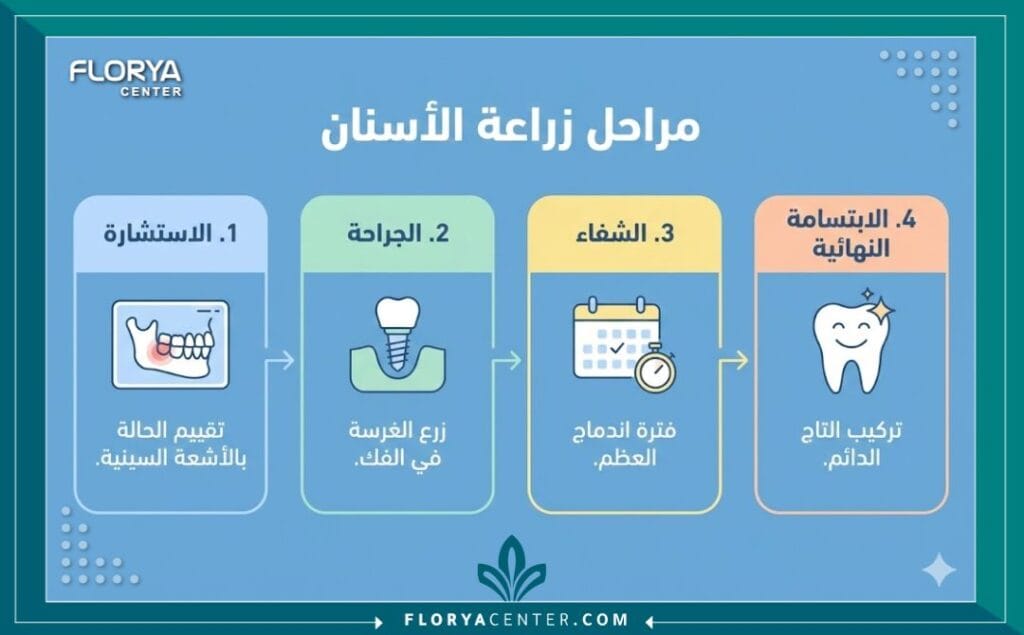 FLORYA
CENTER

مراحل زراعة الأسنان

1. الاستشارة

تقييم الحالة بالأشعة السينية.

2. الجراحة

زرع الغرسة في الفك.

3. الشفاء

فترة اندماج العظم.

4. الابتسامة النهائية

تركيب التاج الدائم.

FLORYACENTER.COM